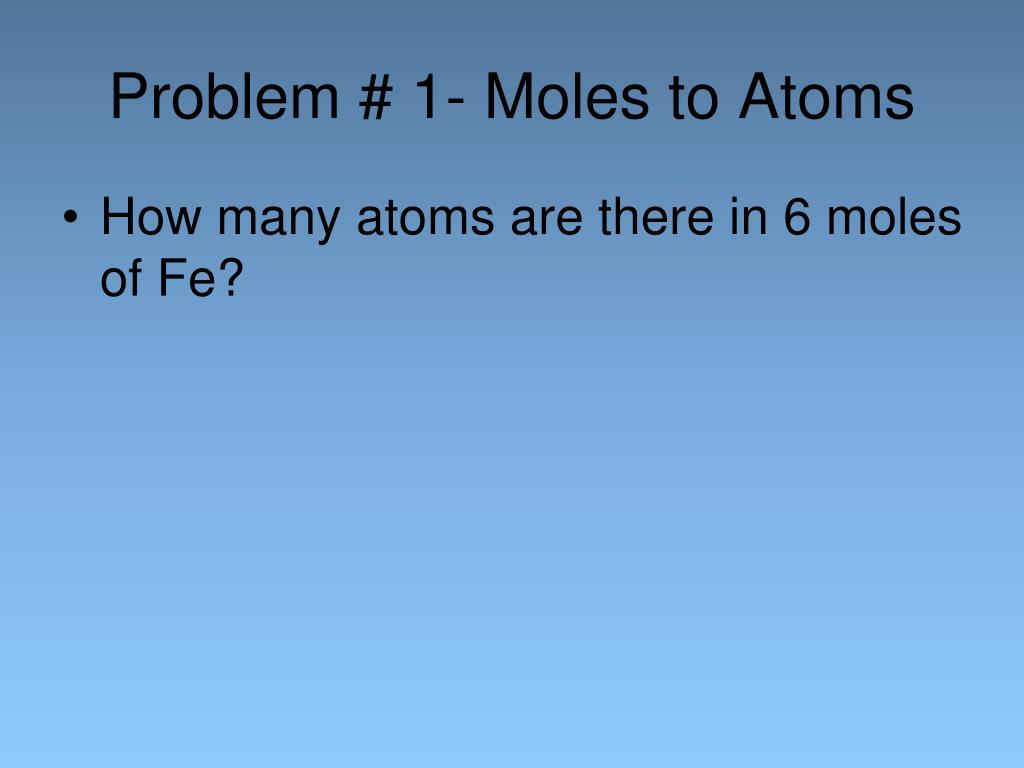 Problem # 1- Moles to Atoms

• How many atoms are there in 6 moles of Fe?